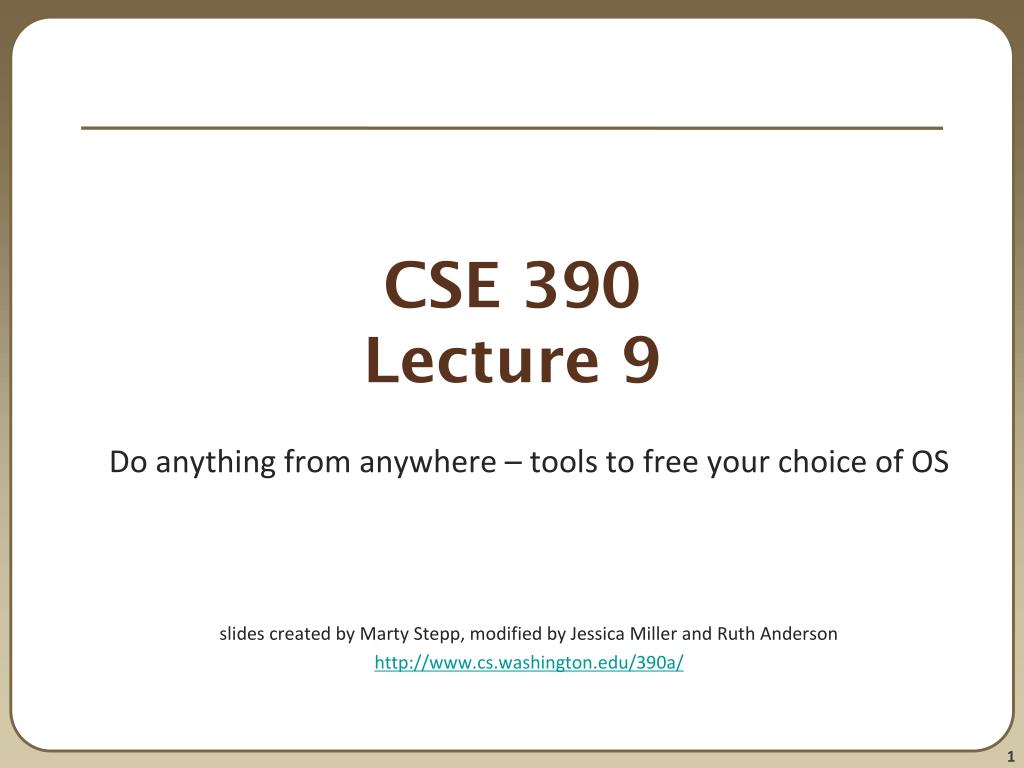 CSE 390
Lecture 9

Do anything from anywhere – tools to free your choice of OS

slides created by Marty Stepp, modified by Jessica Miller and Ruth Anderson
http://www.cs.washington.edu/390a/

1